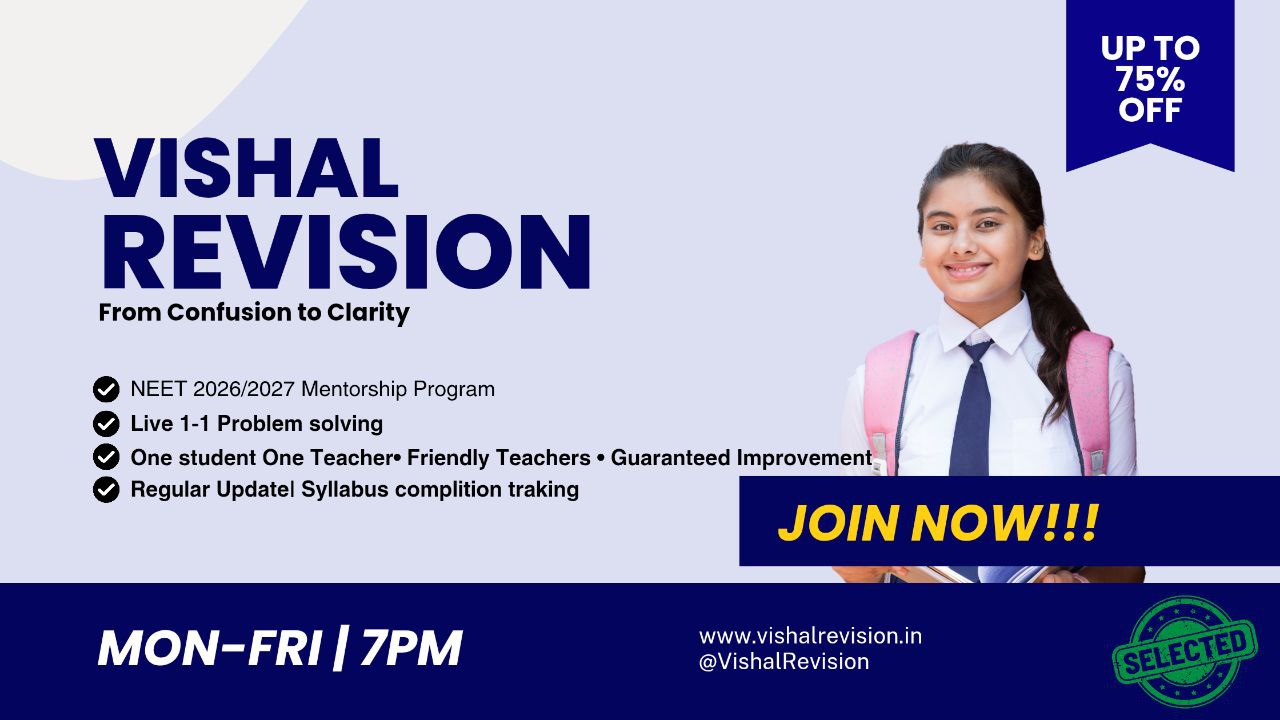 UP TO 75% OFF

VISHAL REVISION

From Confusion to Clarity

NEET 2026/2027 Mentorship Program

Live 1-1 Problem solving

One student One Teacher• Friendly Teachers • Guaranteed Improvement

Regular Update| Syllabus complition traking

JOIN NOW!!!

MON-FRI | 7PM

www.vishalrevision.in
@VishalRevision

SELECTED